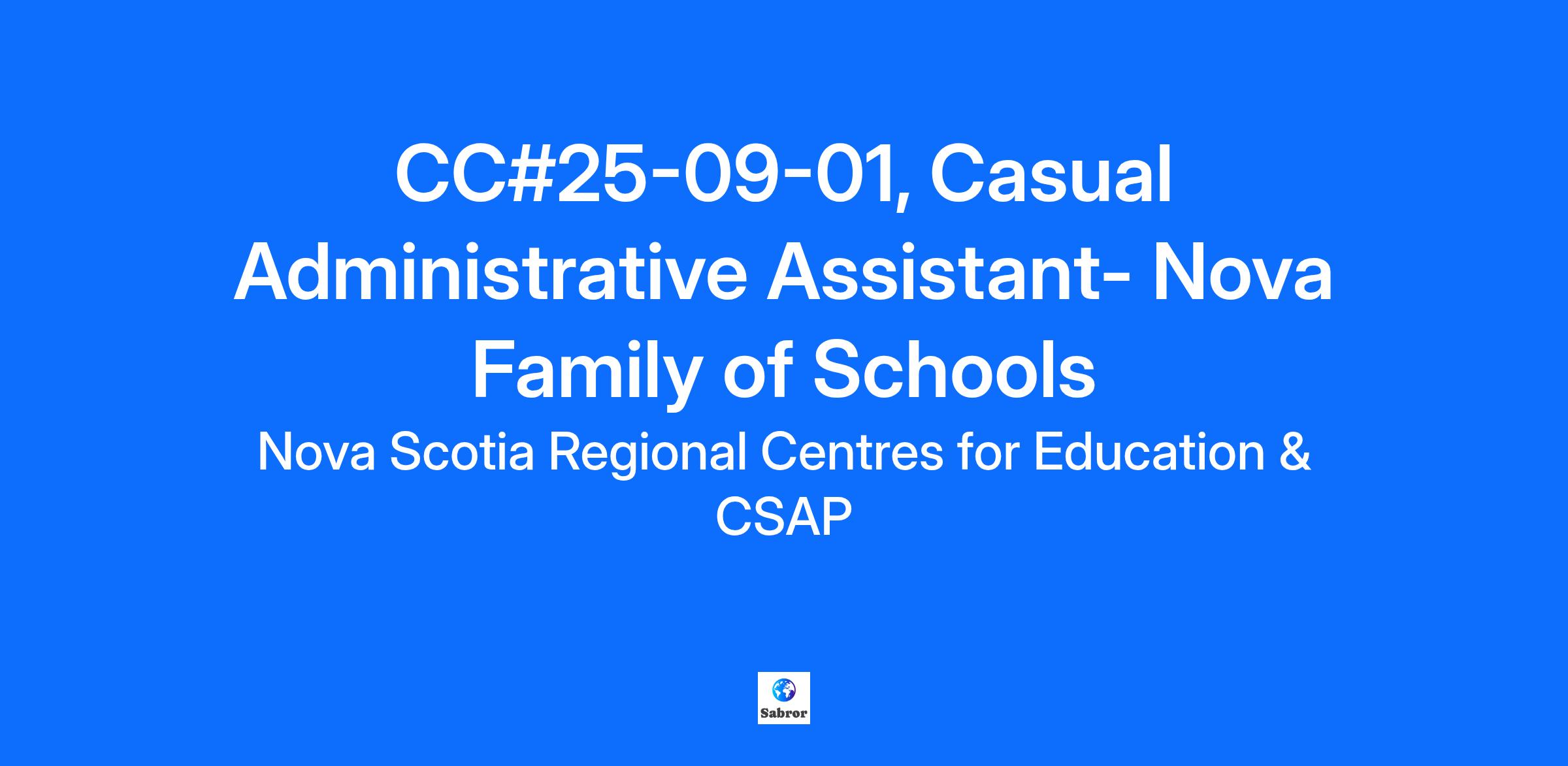 CC#25-09-01, Casual Administrative Assistant- Nova Family of Schools

Nova Scotia Regional Centres for Education & CSAP

Sabror